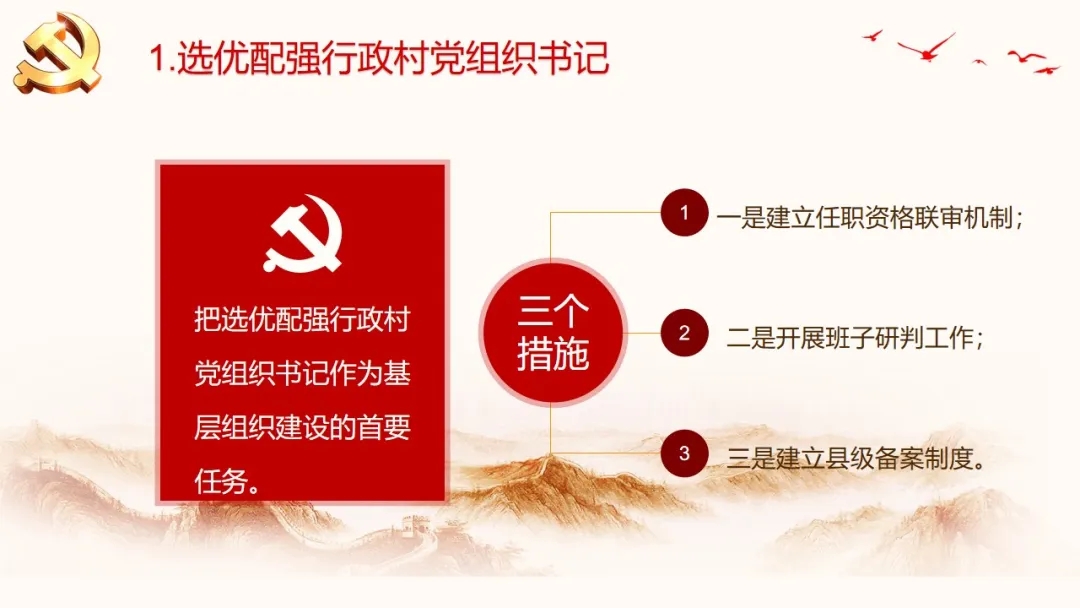 1.选优配强行政村党组织书记

把选优配强行政村党组织书记作为基层组织建设的首要任务。

三个措施

1 一是建立任职资格联审机制；

2 二是开展班子研判工作；

3 三是建立县级备案制度。